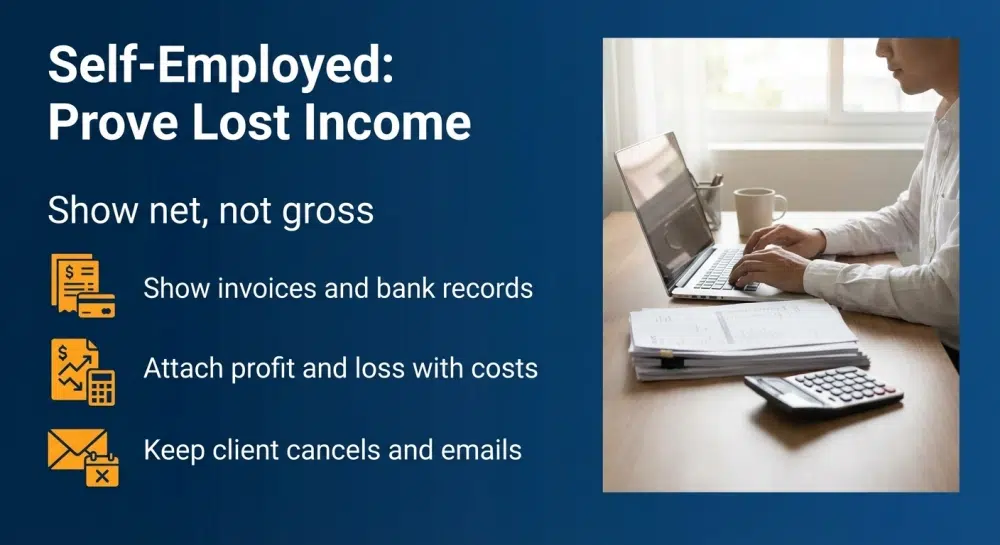 Self-Employed:
Prove Lost Income

Show net, not gross

Show invoices and bank records

Attach profit and loss with costs

Keep client cancels and emails